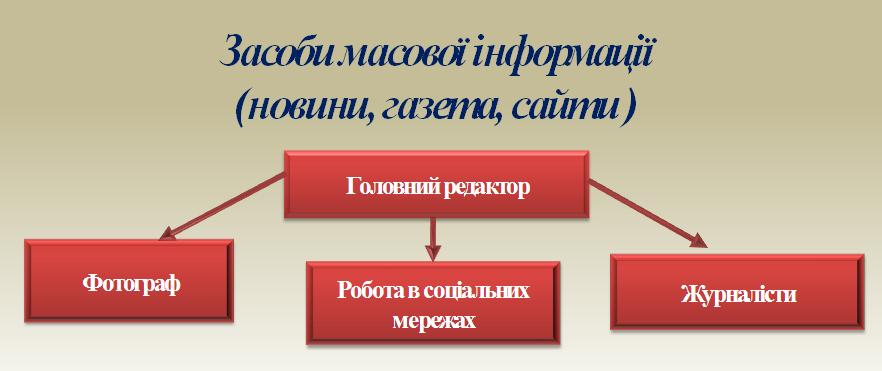 Засоби масової інформації
(новини, газета, сайти)

Головний редактор

Фотограф

Робота в соціальних мережах

Журналісти